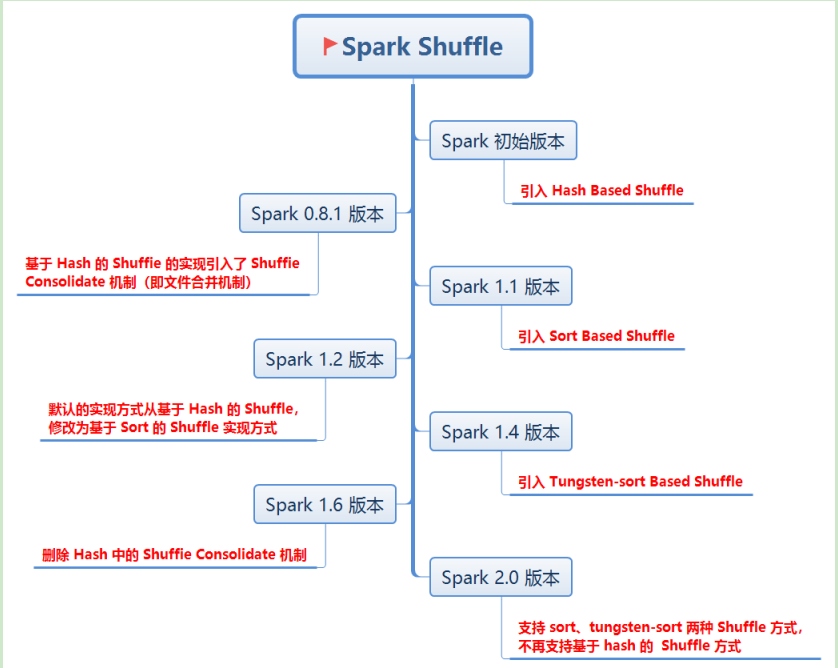 Spark Shuffle

Spark 初始版本

引入 Hash Based Shuffle

Spark 0.8.1 版本

基于 Hash 的 Shuffie 的实现引入了 Shuffie Consolidate 机制（即文件合并机制）

Spark 1.1 版本

引入 Sort Based Shuffle

Spark 1.2 版本

默认的实现方式从基于 Hash 的 Shuffle，修改为基于 Sort 的 Shuffle 实现方式

Spark 1.4 版本

引入 Tungsten-sort Based Shuffle

Spark 1.6 版本

删除 Hash 中的 Shuffie Consolidate 机制

Spark 2.0 版本

支持 sort、tungsten-sort 两种 Shuffle 方式，不再支持基于 hash 的 Shuffle 方式